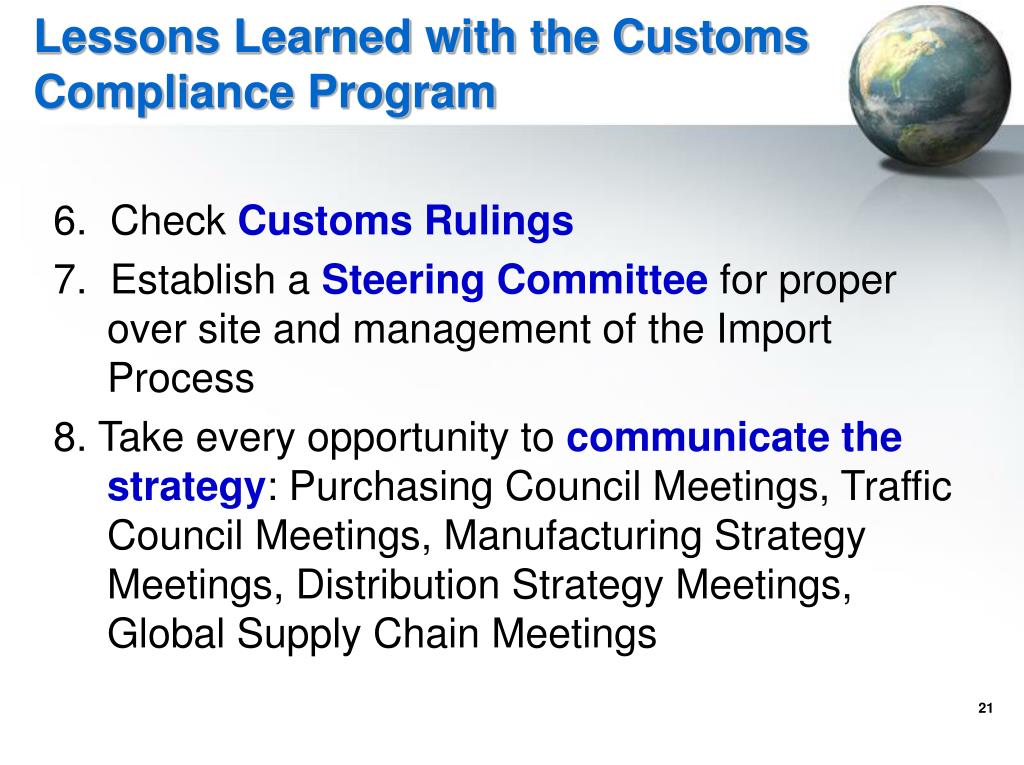 Lessons Learned with the Customs Compliance Program

6. Check Customs Rulings

7. Establish a Steering Committee for proper over site and management of the Import Process

8. Take every opportunity to communicate the strategy: Purchasing Council Meetings, Traffic Council Meetings, Manufacturing Strategy Meetings, Distribution Strategy Meetings, Global Supply Chain Meetings

21